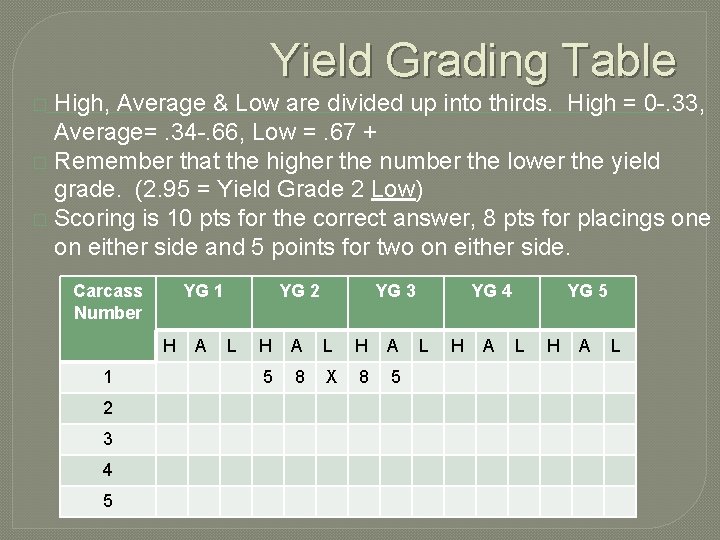 Yield Grading Table

High, Average & Low are divided up into thirds. High = 0-.33, Average= .34-.66, Low = .67 +

Remember that the higher the number the lower the yield grade. (2.95 = Yield Grade 2 Low)

Scoring is 10 pts for the correct answer, 8 pts for placings one on either side and 5 points for two on either side.

| Carcass Number | YG 1 | | | YG 2 | | | YG 3 | | | YG 4 | | | YG 5 | | |
|---|---|---|---|---|---|---|---|---|---|---|---|---|---|---|---|
| | H | A | L | H | A | L | H | A | L | H | A | L | H | A | L |
| 1 | | | | 5 | 8 | X | 8 | 5 | | | | | | | |
| 2 | | | | | | | | | | | | | | | |
| 3 | | | | | | | | | | | | | | | |
| 4 | | | | | | | | | | | | | | | |
| 5 | | | | | | | | | | | | | | | |